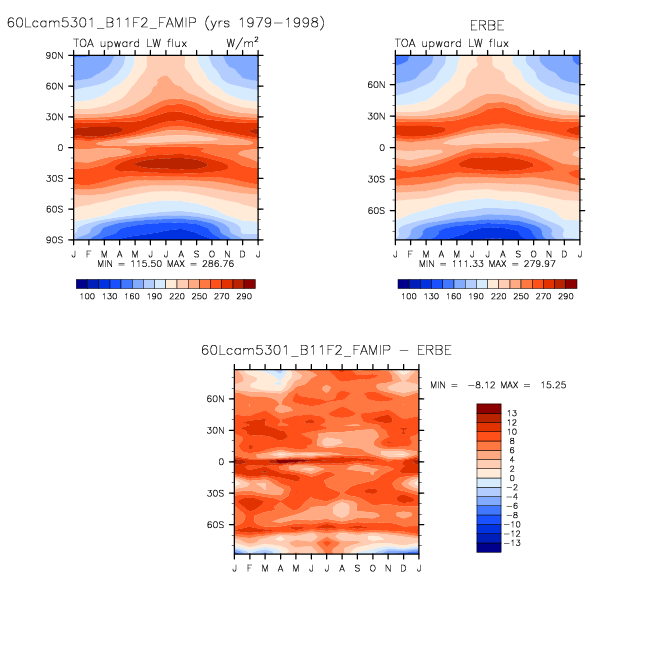 60Lcam5301_B11F2_FAMIP (yrs 1979-1998)

TOA upward LW flux W/m$^2$

90N
60N
30N
0
30S
60S
90S

J F M A M J J A S O N D J

MIN = 115.50 MAX = 286.76

100 130 160 190 220 250 270 290

ERBE

TOA upward LW flux

60N
30N
0
30S
60S

J F M A M J J A S O N D J

MIN = 111.33 MAX = 279.97

100 130 160 190 220 250 270 290

60Lcam5301_B11F2_FAMIP - ERBE

60N
30N
0
30S
60S

J F M A M J J A S O N D J

MIN = -8.12 MAX = 15.25

13
12
10
8
6
4
2
0
-2
-4
-6
-8
-10
-12
-13